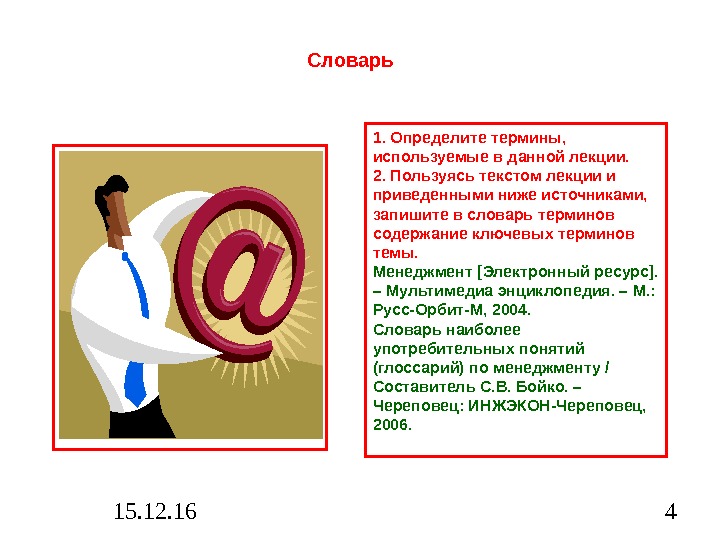 Словарь

@

1. Определите термины, используемые в данной лекции.
2. Пользуясь текстом лекции и приведенными ниже источниками, запишите в словарь терминов содержание ключевых терминов темы.
Менеджмент [Электронный ресурс]. – Мультимедиа энциклопедия. – М.: Русс-Орбит-М, 2004.
Словарь наиболее употребительных понятий (глоссарий) по менеджменту / Составитель С.В. Бойко. – Череповец: ИНЖЭКОН-Череповец, 2006.

15.12.16

4